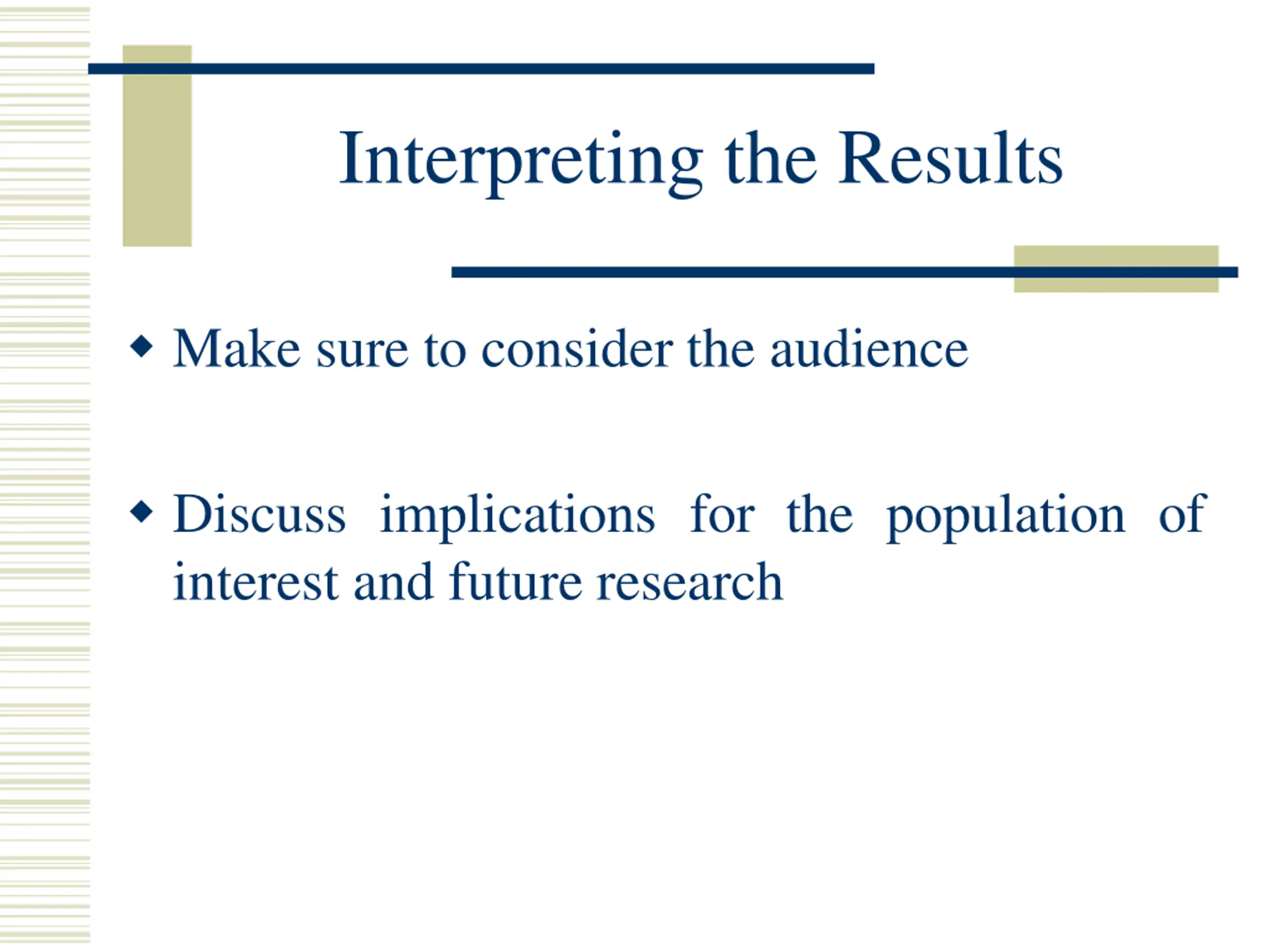 Interpreting the Results

◆ Make sure to consider the audience

◆ Discuss implications for the population of interest and future research